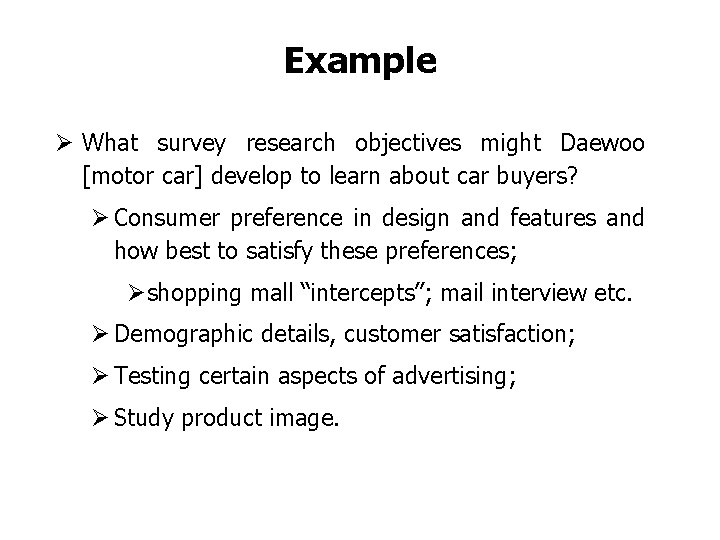 Example

➢ What survey research objectives might Daewoo [motor car] develop to learn about car buyers?

➢ Consumer preference in design and features and how best to satisfy these preferences;

➢ shopping mall “intercepts”; mail interview etc.

➢ Demographic details, customer satisfaction;

➢ Testing certain aspects of advertising;

➢ Study product image.